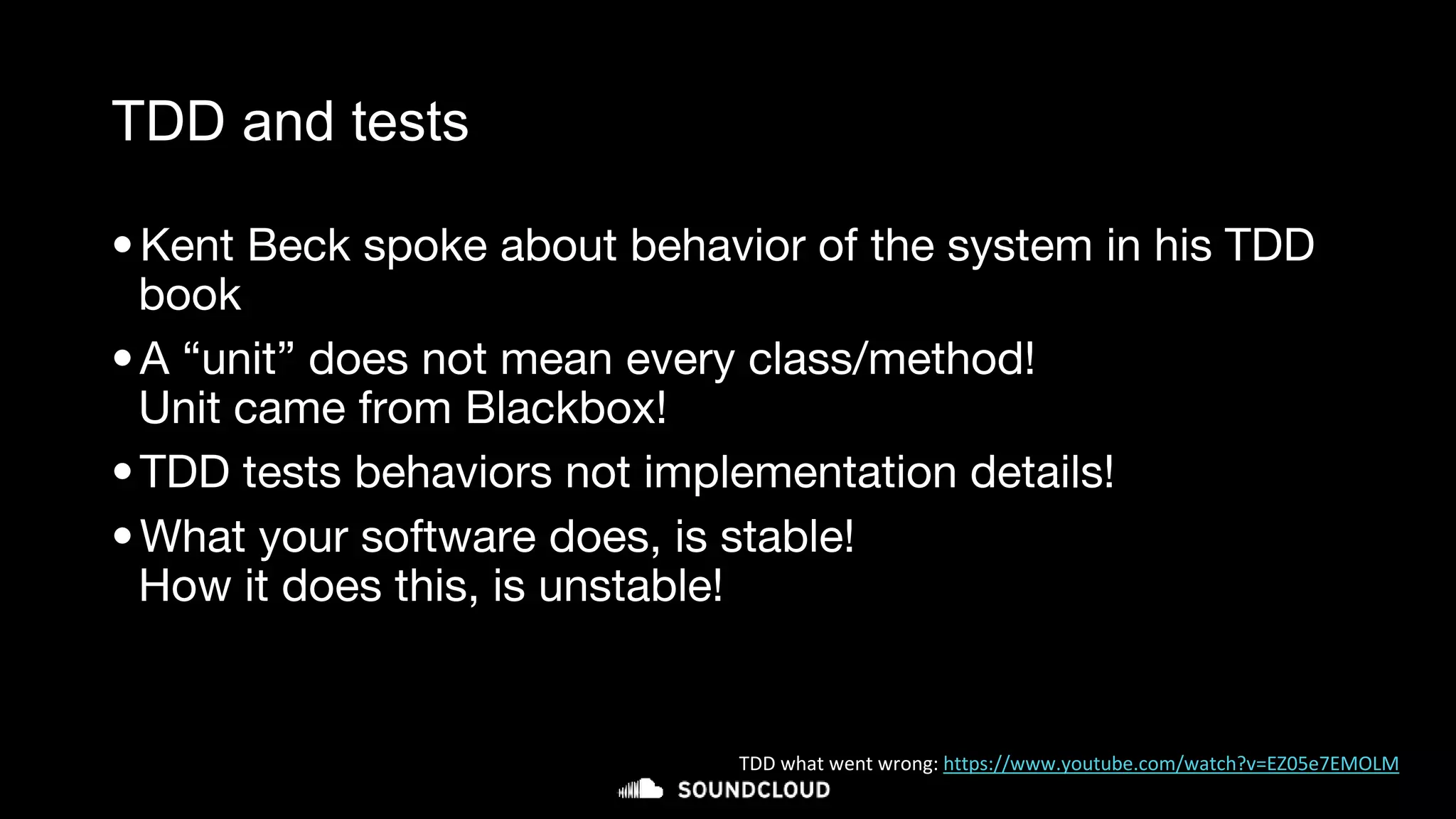 TDD and tests

• Kent Beck spoke about behavior of the system in his TDD book

• A “unit” does not mean every class/method!
Unit came from Blackbox!

• TDD tests behaviors not implementation details!

• What your software does, is stable!
How it does this, is unstable!

TDD what went wrong: https://www.youtube.com/watch?v=EZ05e7EMOLM

SOUNDCLOUD